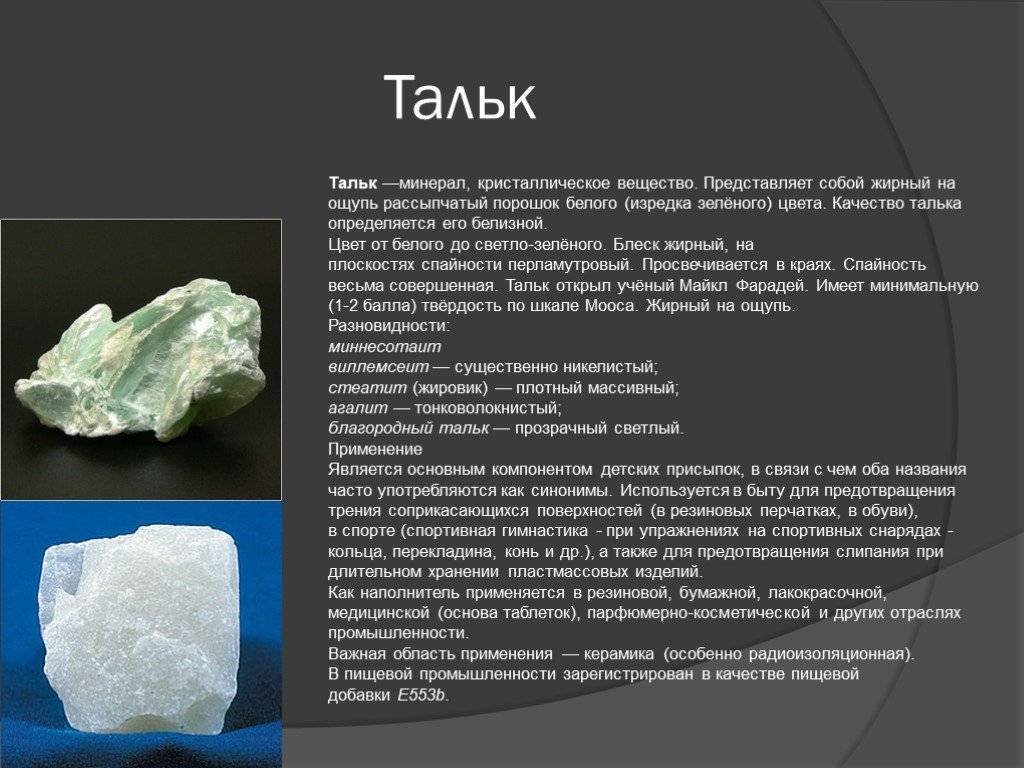 Тальк

Тальк —минерал, кристаллическое вещество. Представляет собой жирный на ощупь рассыпчатый порошок белого (изредка зелёного) цвета. Качество талька определяется его белизной.
Цвет от белого до светло-зелёного. Блеск жирный, на плоскостях спайности перламутровый. Просвечивается в краях. Спайность весьма совершенная. Тальк открыл учёный Майкл Фарадей. Имеет минимальную (1-2 балла) твёрдость по шкале Мооса. Жирный на ощупь.
Разновидности:
миннесотаит
виллемсеит — существенно никелистый;
стеатит (жировик) — плотный массивный;
агалит — тонковолокнистый;
благородный тальк — прозрачный светлый.
Применение
Является основным компонентом детских присыпок, в связи с чем оба названия часто употребляются как синонимы. Используется в быту для предотвращения трения соприкасающихся поверхностей (в резиновых перчатках, в обуви), в спорте (спортивная гимнастика - при упражнениях на спортивных снарядах - кольца, перекладина, конь и др.), а также для предотвращения слипания при длительном хранении пластмассовых изделий.
Как наполнитель применяется в резиновой, бумажной, лакокрасочной, медицинской (основа таблеток), парфюмерно-косметической и других отраслях промышленности.
Важная область применения — керамика (особенно радиоизоляционная).
В пищевой промышленности зарегистрирован в качестве пищевой добавки E553b.